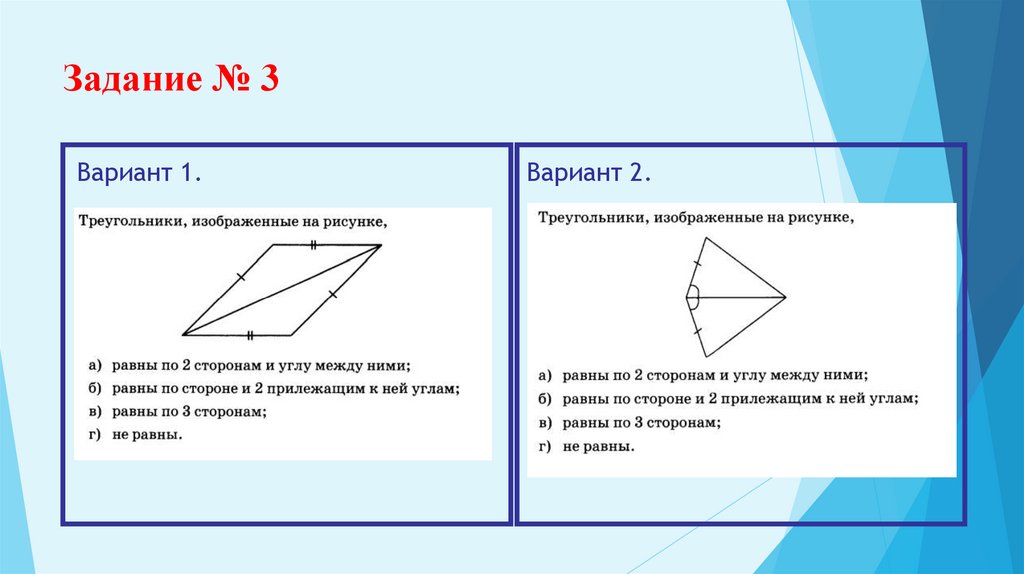 Задание № 3

Вариант 1.

Треугольники, изображенные на рисунке,

а) равны по 2 сторонам и углу между ними;
б) равны по стороне и 2 прилежащим к ней углам;
в) равны по 3 сторонам;
г) не равны.

Вариант 2.

Треугольники, изображенные на рисунке,

а) равны по 2 сторонам и углу между ними;
б) равны по стороне и 2 прилежащим к ней углам;
в) равны по 3 сторонам;
г) не равны.